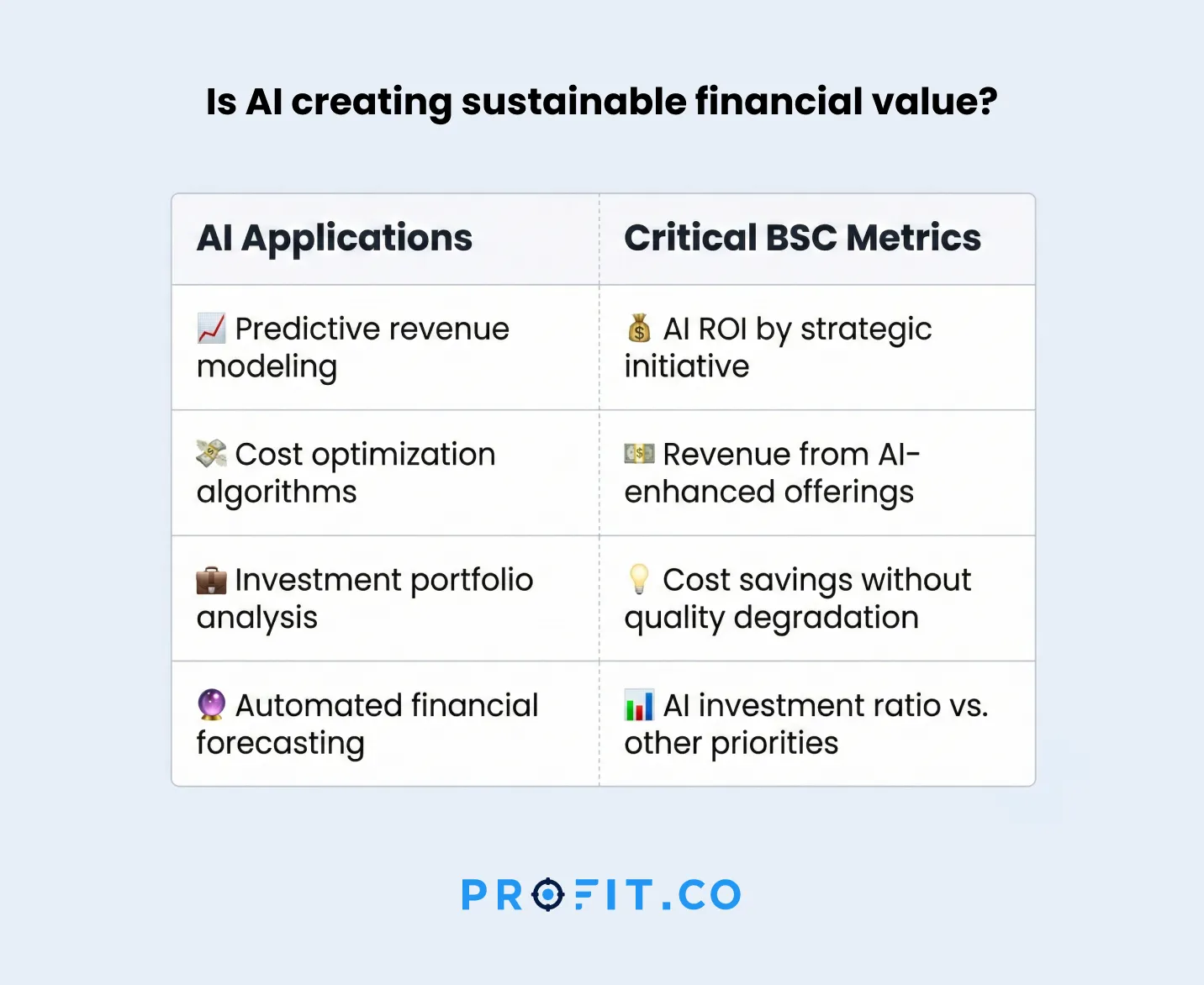 Is AI creating sustainable financial value?

| AI Applications | Critical BSC Metrics |
|---|---|
| 📈 Predictive revenue modeling | 💰 AI ROI by strategic initiative |
| 💸 Cost optimization algorithms | 💵 Revenue from AI-enhanced offerings |
| 💼 Investment portfolio analysis | 💡 Cost savings without quality degradation |
| 🔮 Automated financial forecasting | 📊 AI investment ratio vs. other priorities |

PROFIT.CO